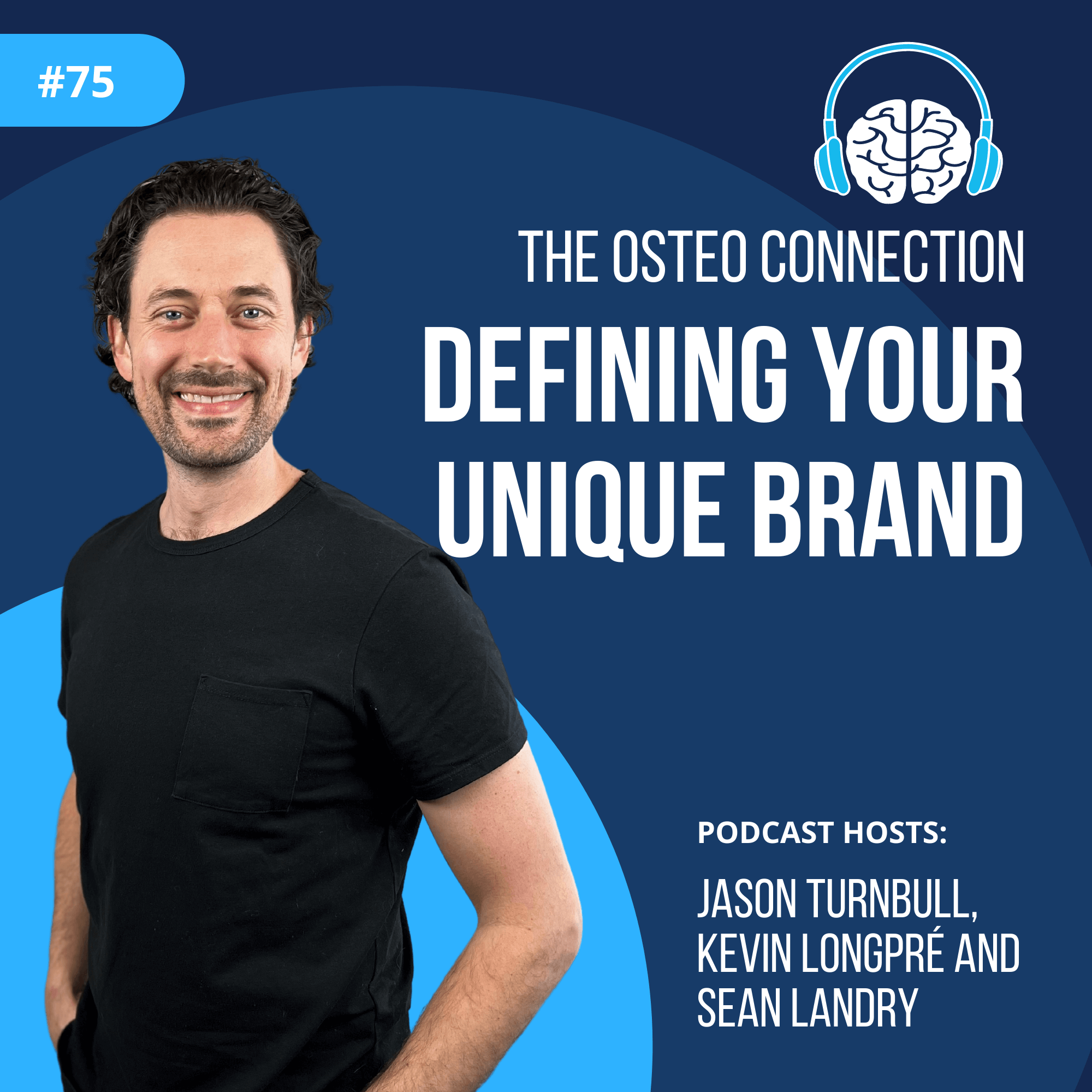 #75

THE OSTEO CONNECTION

DEFINING YOUR UNIQUE BRAND

PODCAST HOSTS:

JASON TURNBULL, KEVIN LONGPRÉ AND SEAN LANDRY